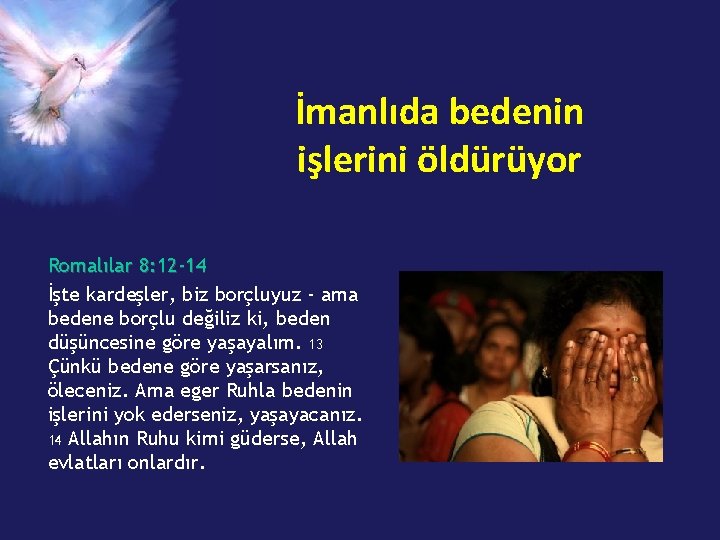 İmanlıda bedenin işlerini öldürüyor

Romalılar 8:12-14
İşte kardeşler, biz borçluyuz - ama bedene borçlu değiliz ki, beden düşüncesine göre yaşayalım. 13 Çünkü bedene göre yaşarsanız, öleceniz. Ama eger Ruhla bedenin işlerini yok ederseniz, yaşayacanız. 14 Allahın Ruhu kimi güderse, Allah evlatları onlardır.